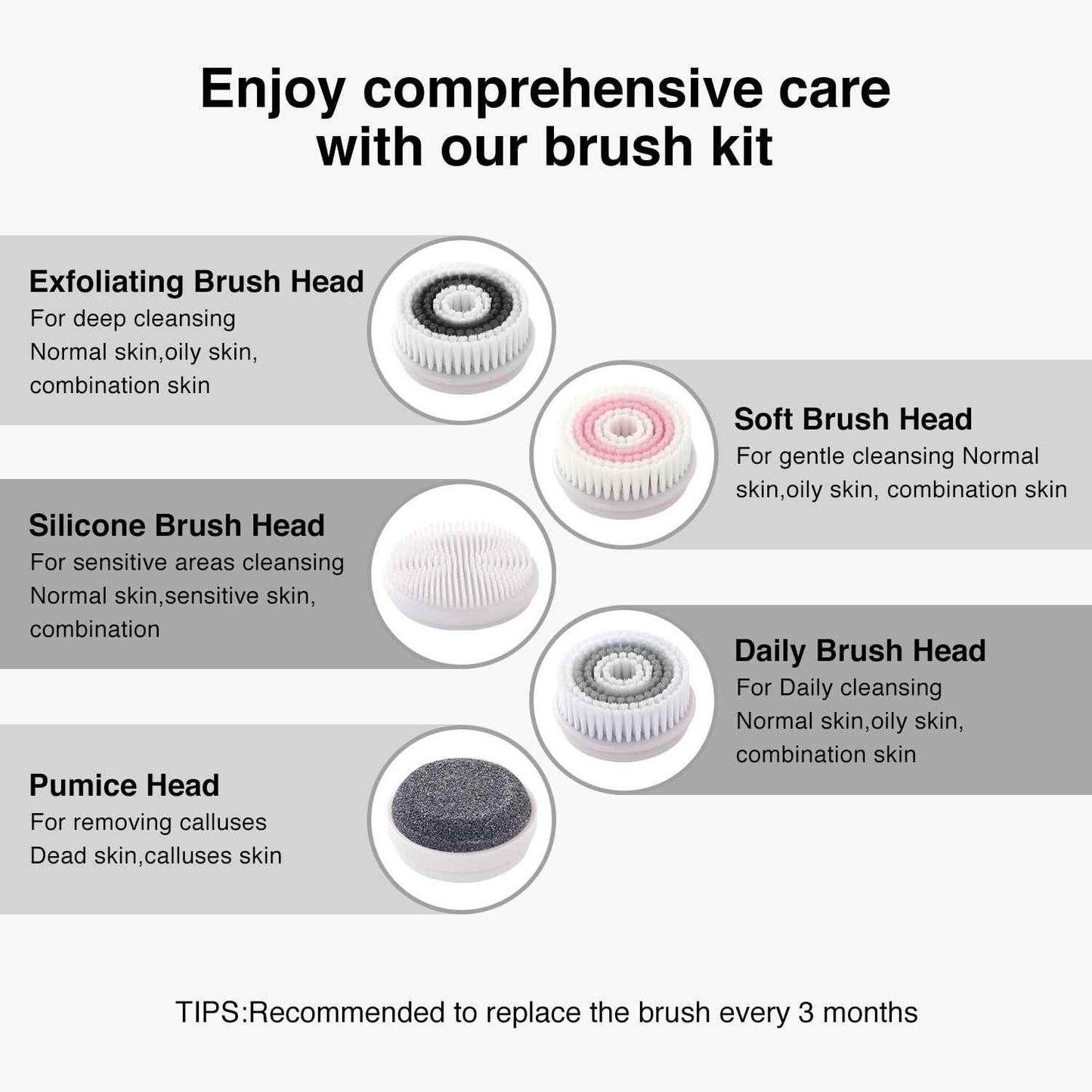 Enjoy comprehensive care with our brush kit

Exfoliating Brush Head
For deep cleansing
Normal skin,oily skin, combination skin

Soft Brush Head
For gentle cleansing Normal skin,oily skin, combination skin

Silicone Brush Head
For sensitive areas cleansing
Normal skin,sensitive skin, combination

Daily Brush Head
For Daily cleansing
Normal skin,oily skin, combination skin

Pumice Head
For removing calluses
Dead skin,calluses skin

TIPS:Recommended to replace the brush every 3 months